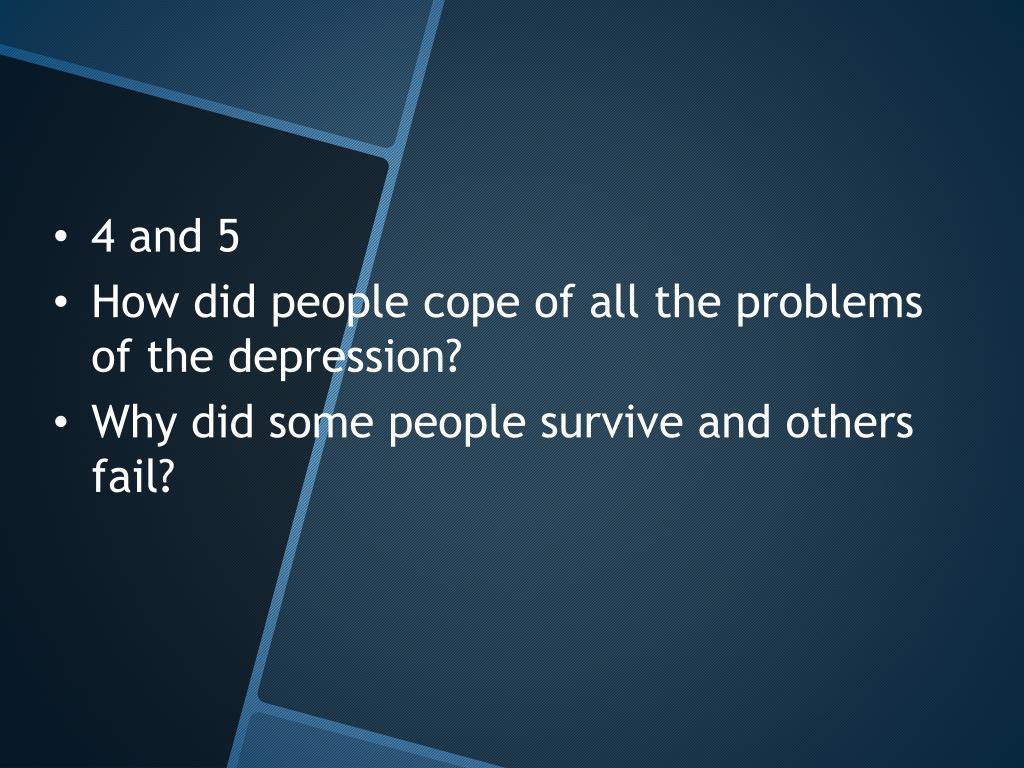 • 4 and 5
• How did people cope of all the problems of the depression?
• Why did some people survive and others fail?